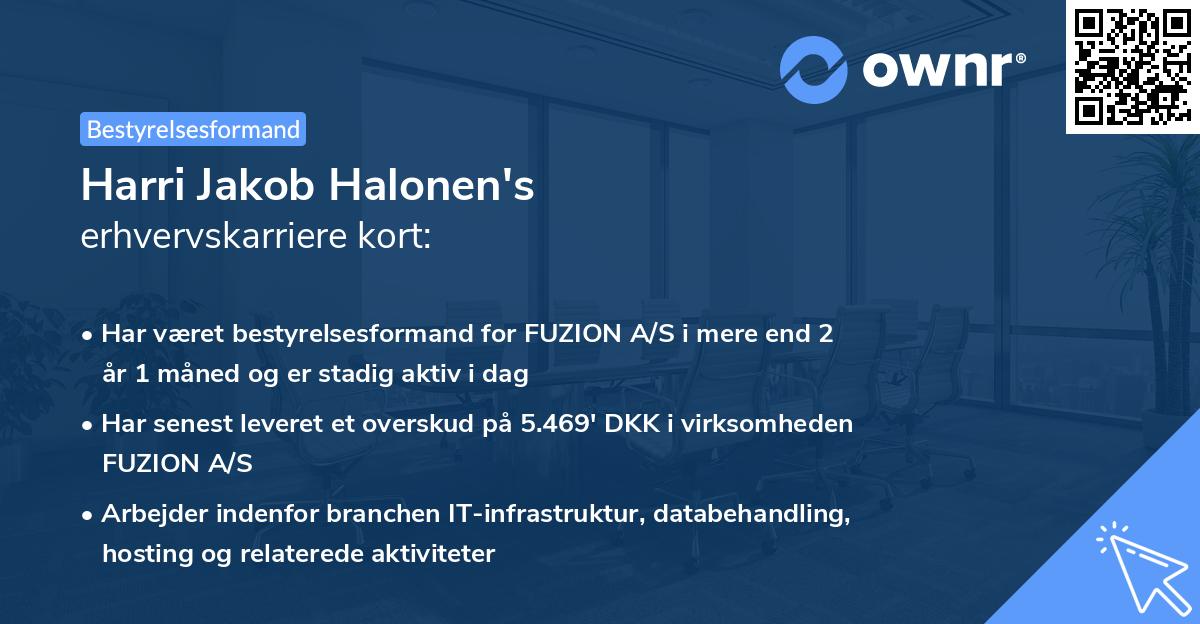 ownr®

Bestyrelsesformand

Harri Jakob Halonen's
erhvervskarriere kort:

• Har været bestyrelsesformand for FUZION A/S i mere end 2 år 1 måned og er stadig aktiv i dag

• Har senest leveret et overskud på 5.469' DKK i virksomheden FUZION A/S

• Arbejder indenfor branchen IT-infrastruktur, databehandling, hosting og relaterede aktiviteter